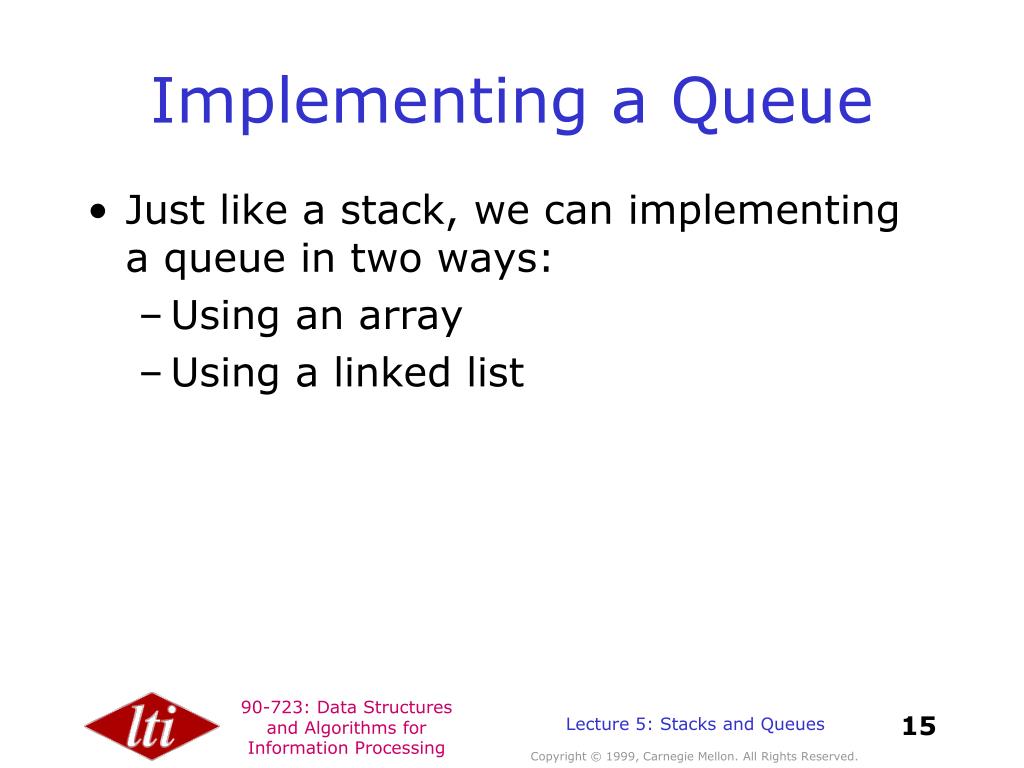 Implementing a Queue

• Just like a stack, we can implementing a queue in two ways:
– Using an array
– Using a linked list

lti

90-723: Data Structures and Algorithms for Information Processing

Lecture 5: Stacks and Queues

15

Copyright © 1999, Carnegie Mellon. All Rights Reserved.